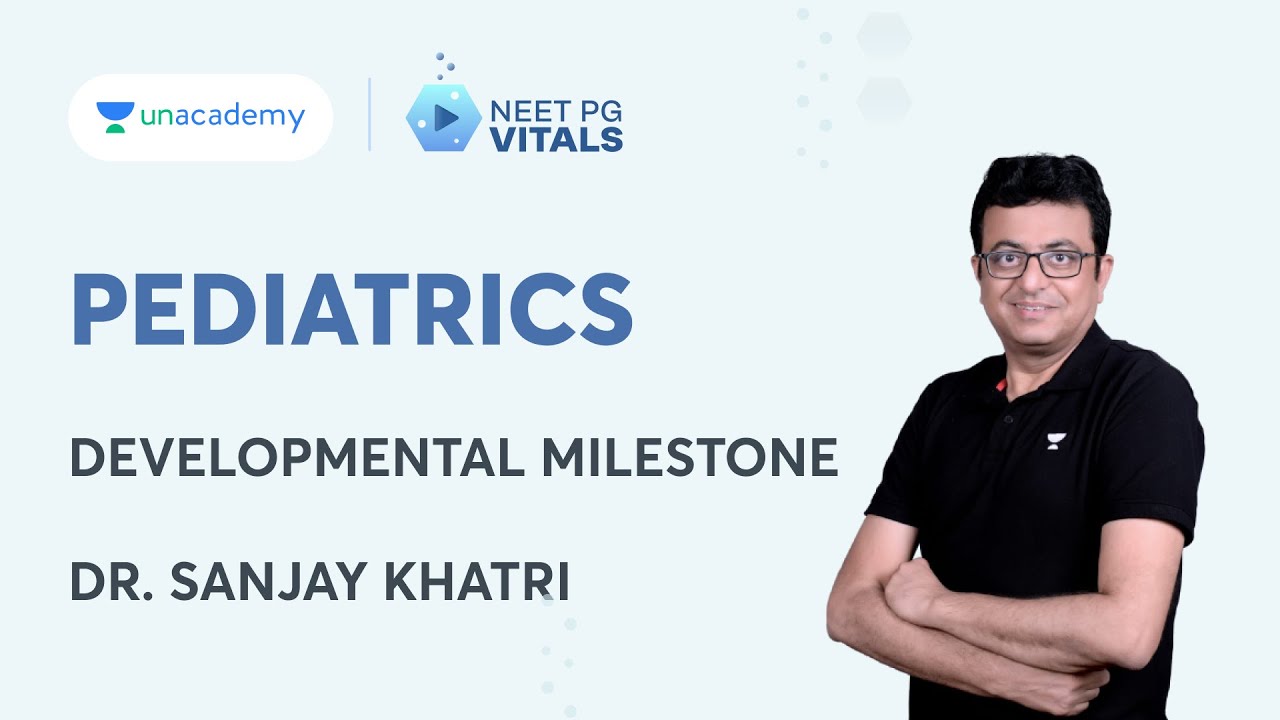 unacademy

NEET PG VITALS

PEDIATRICS

DEVELOPMENTAL MILESTONE

DR. SANJAY KHATRI